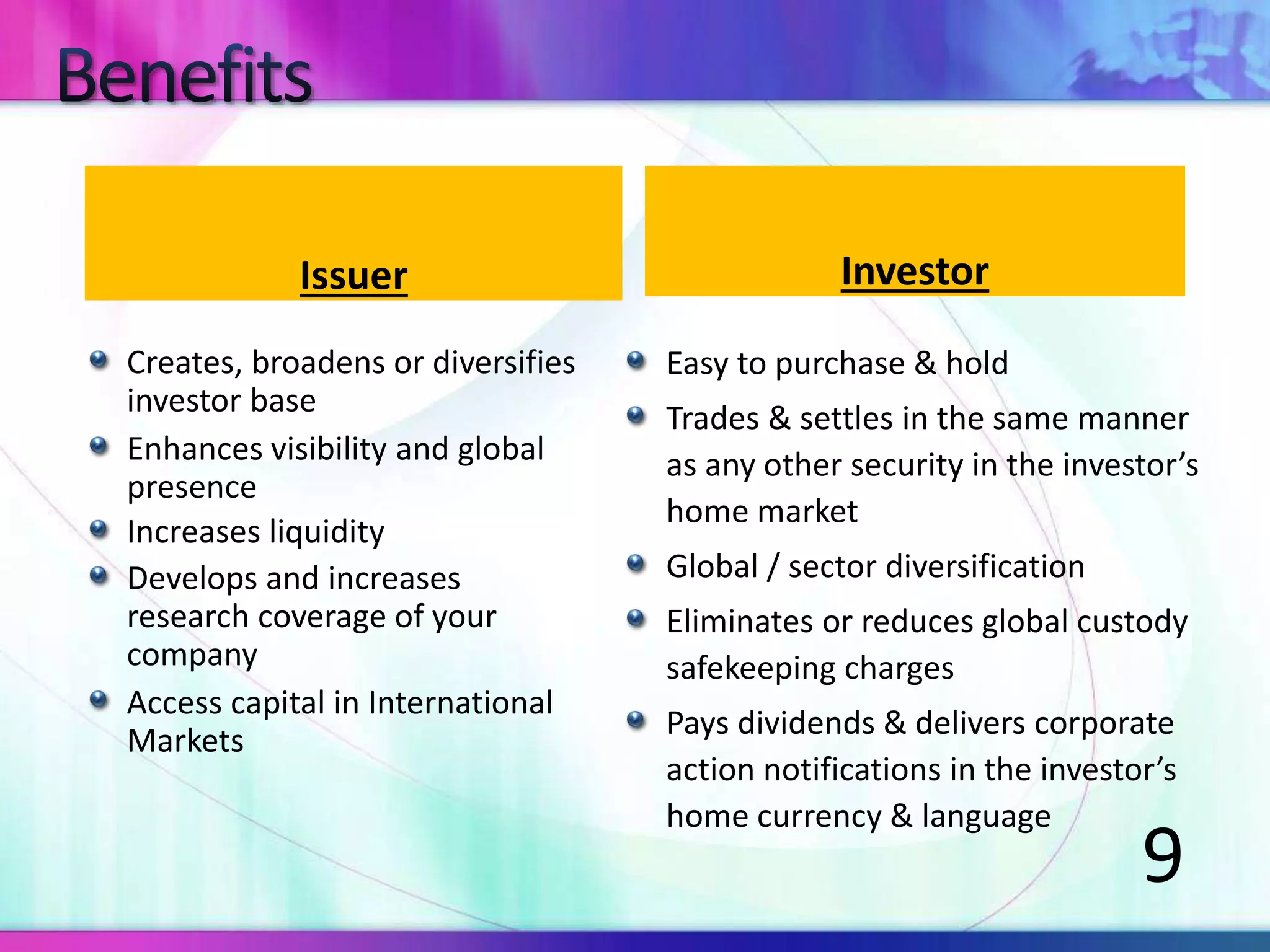 Benefits

Issuer

- Creates, broadens or diversifies investor base
- Enhances visibility and global presence
- Increases liquidity
- Develops and increases research coverage of your company
- Access capital in International Markets

Investor

- Easy to purchase & hold
- Trades & settles in the same manner as any other security in the investor’s home market
- Global / sector diversification
- Eliminates or reduces global custody safekeeping charges
- Pays dividends & delivers corporate action notifications in the investor’s home currency & language

9